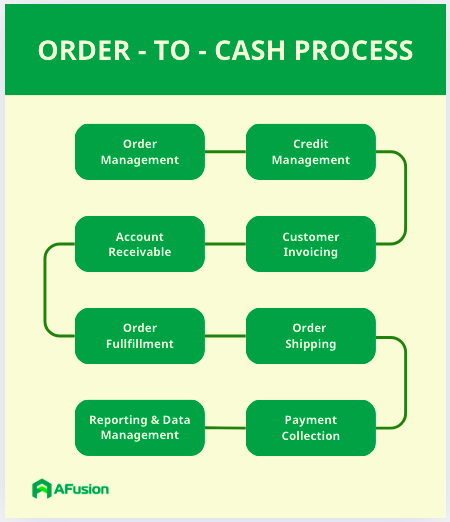 ORDER - TO - CASH PROCESS

Order Management

Credit Management

Customer Invoicing

Account Receivable

Order Fullfillment

Order Shipping

Payment Collection

Reporting & Data Management

AFusion